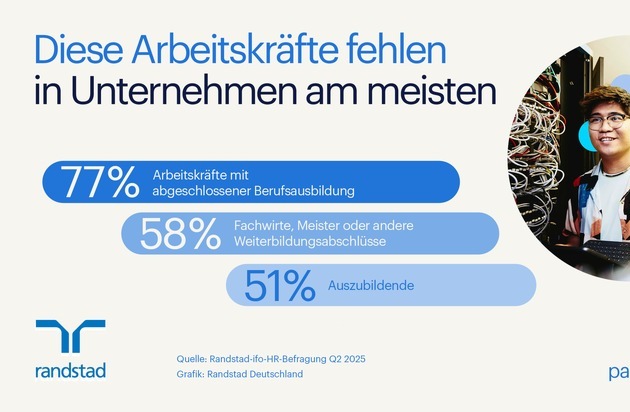 Diese Arbeitskräfte fehlen in Unternehmen am meisten

77% Arbeitskräfte mit abgeschlossener Berufsausbildung

58% Fachwirte, Meister oder andere Weiterbildungsabschlüsse

51% Auszubildende

randstad

Quelle: Randstad-ifo-HR-Befragung Q2 2025
Grafik: Randstad Deutschland

pa